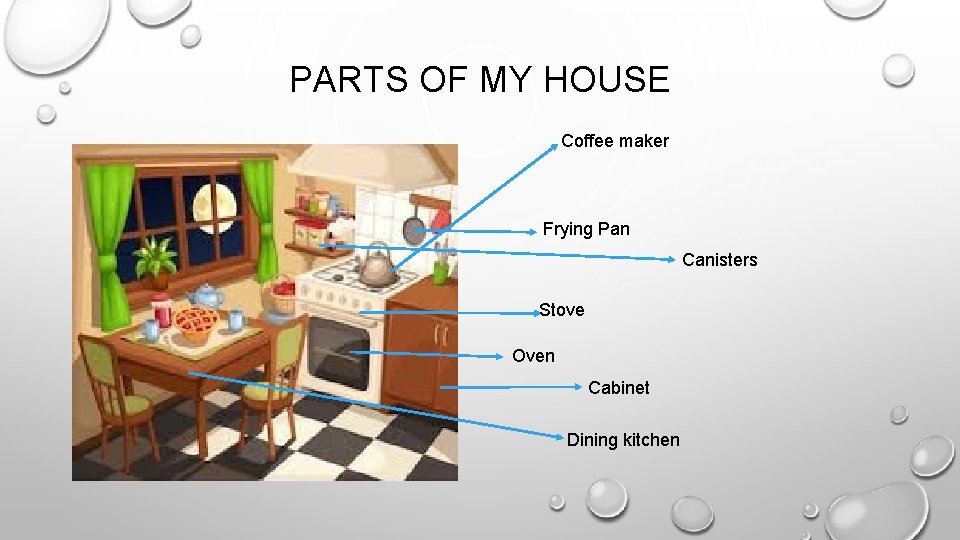 PARTS OF MY HOUSE

Coffee maker

Frying Pan

Canisters

Stove

Oven

Cabinet

Dining kitchen